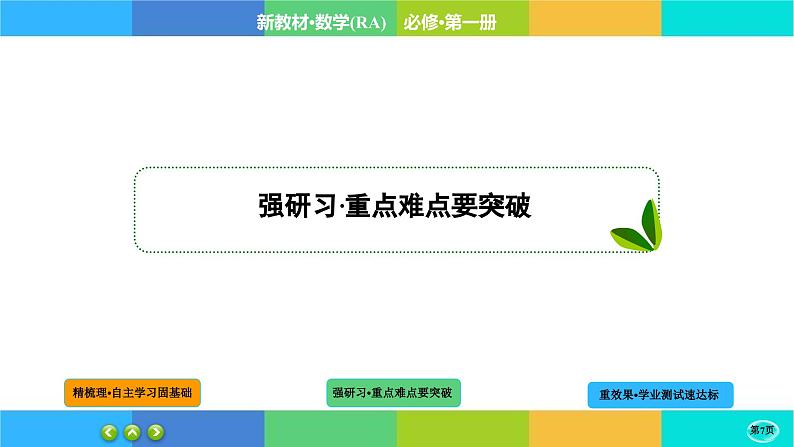 新教材·数学(RA)　必修·第一册

强研习·重点难点要突破

精梳理·自主学习固基础

强研习·重点难点要突破

重效果·学业测试速达标

第7页